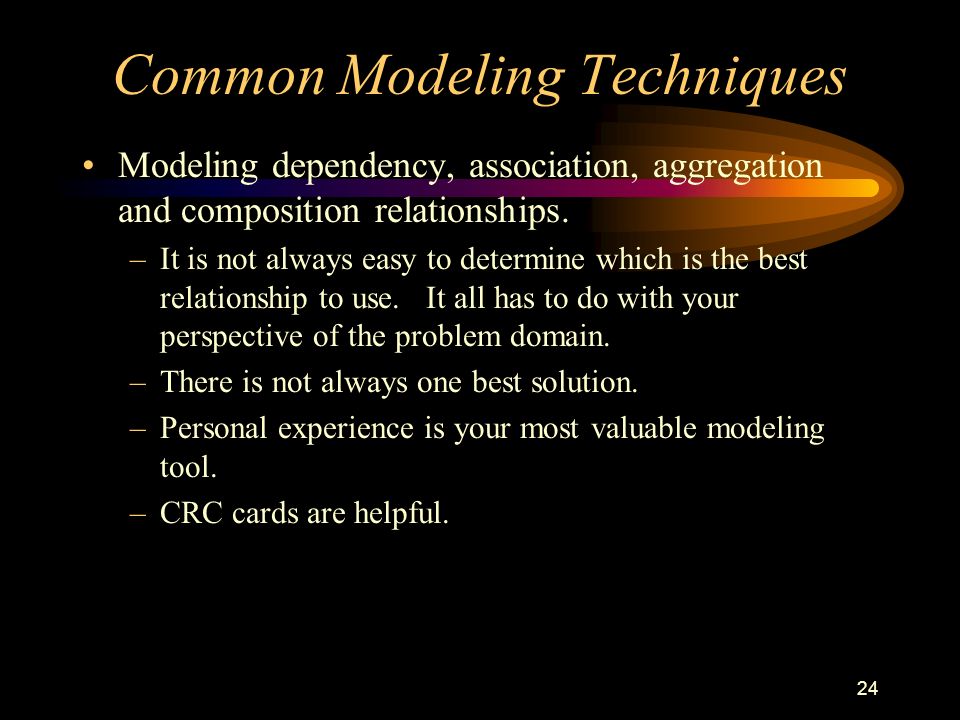 Common Modeling Techniques

• Modeling dependency, association, aggregation and composition relationships.

– It is not always easy to determine which is the best relationship to use. It all has to do with your perspective of the problem domain.

– There is not always one best solution.

– Personal experience is your most valuable modeling tool.

– CRC cards are helpful.

24